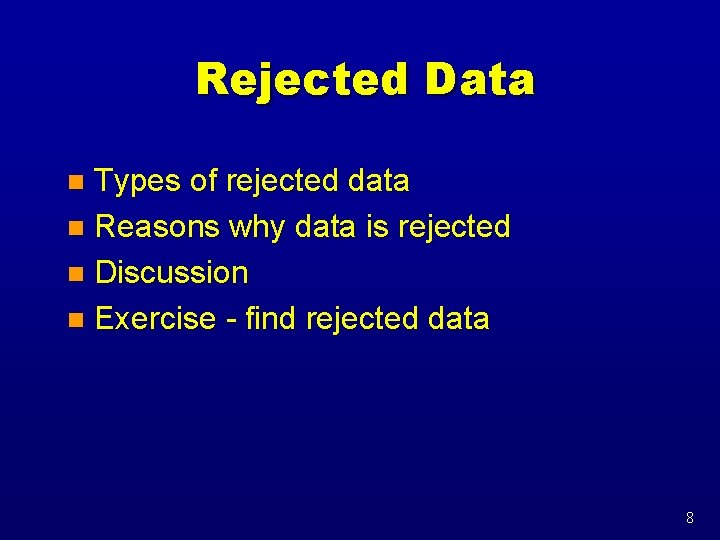 Rejected Data

- Types of rejected data
- Reasons why data is rejected
- Discussion
- Exercise - find rejected data

8